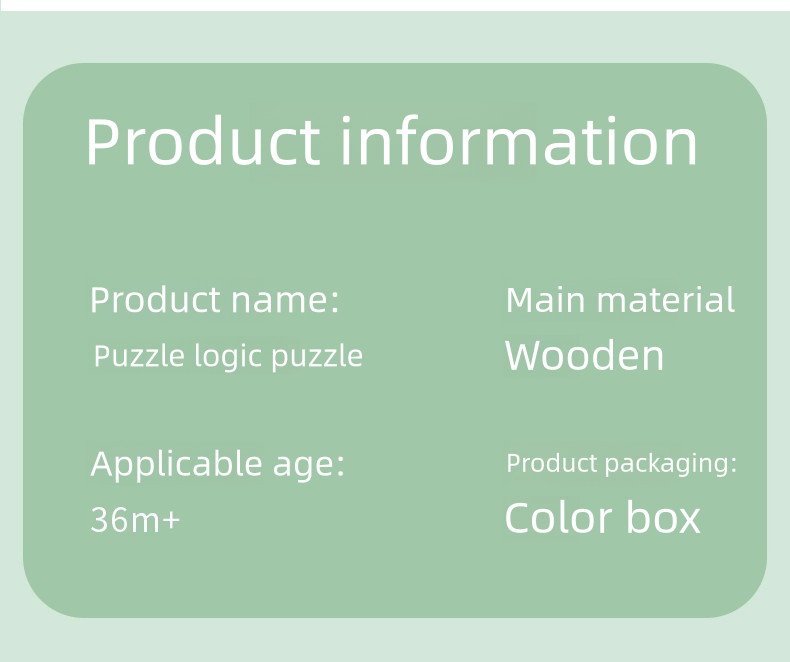 Product information

Product name:
Puzzle logic puzzle

Applicable age:
36m+

Main material
Wooden

Product packaging:
Color box